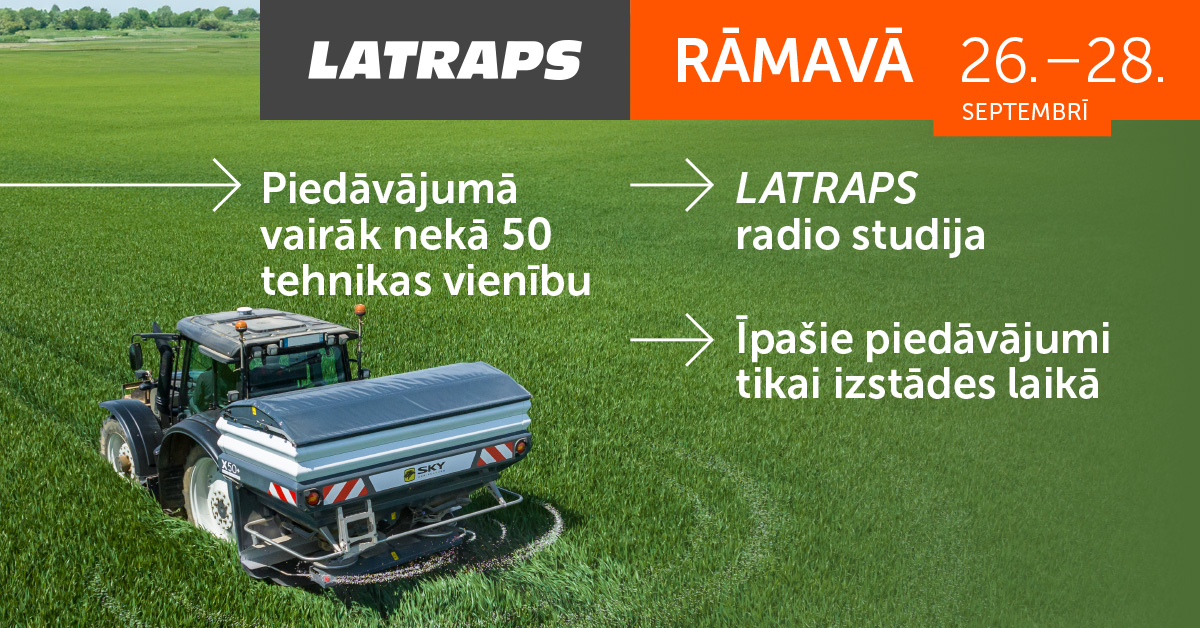 LATRAPS

RĀMAVĀ 26.–28. SEPTEMBRĪ

Piedāvājumā vairāk nekā 50 tehnikas vienību

LATRAPS radio studija

Īpašie piedāvājumi tikai izstādes laikā

X50+

SKY